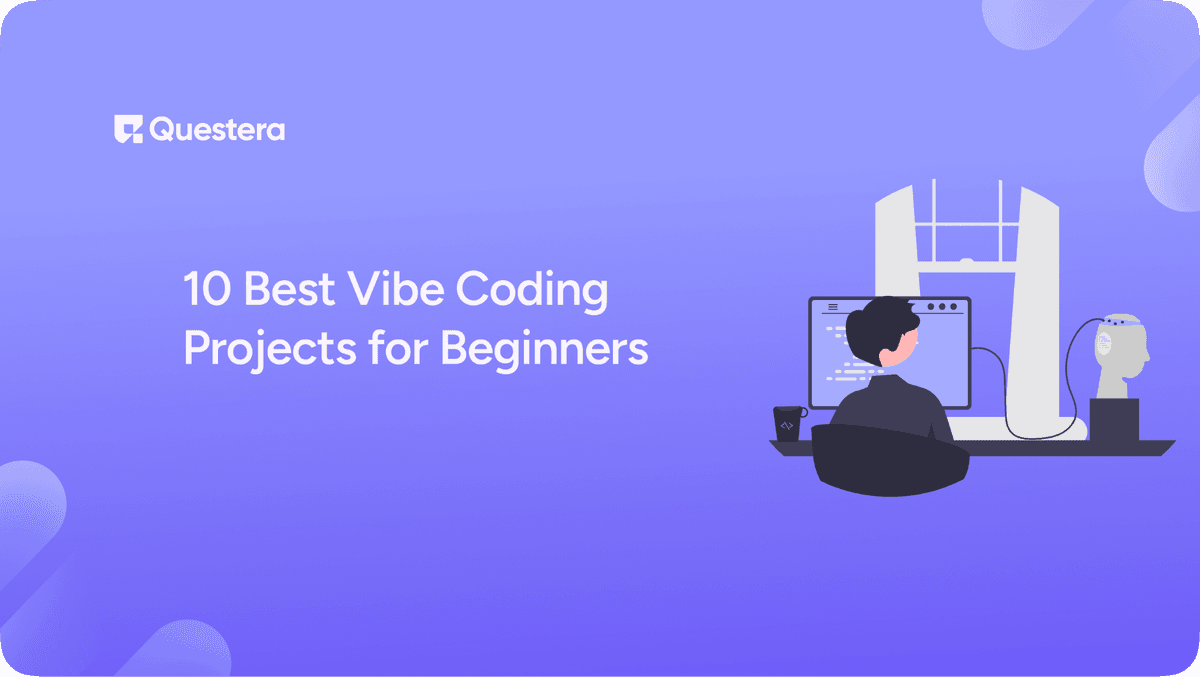 Questera

10 Best Vibe Coding Projects for Beginners